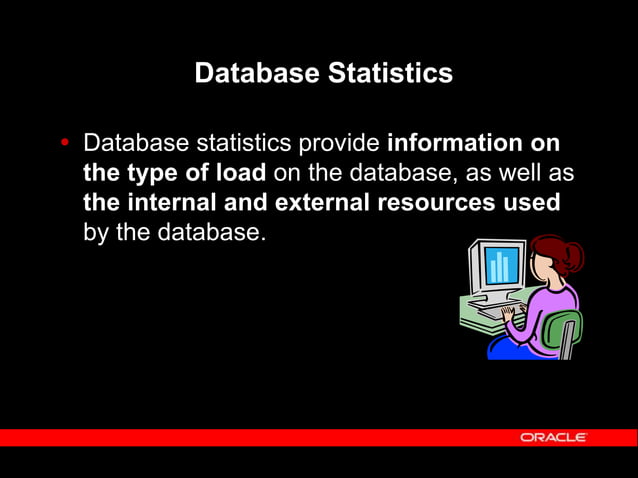 Database Statistics

• Database statistics provide information on the type of load on the database, as well as the internal and external resources used by the database.

ORACLE